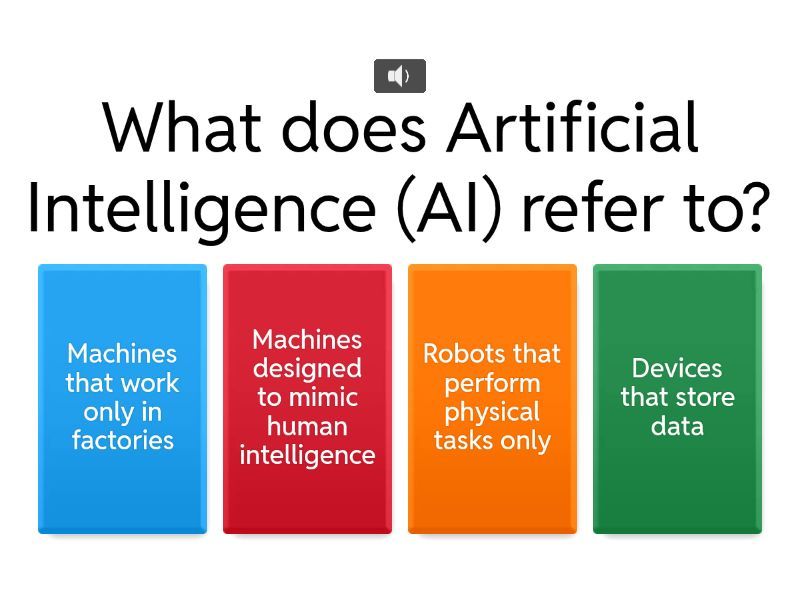 What does Artificial Intelligence (AI) refer to?

Machines that work only in factories

Machines designed to mimic human intelligence

Robots that perform physical tasks only

Devices that store data